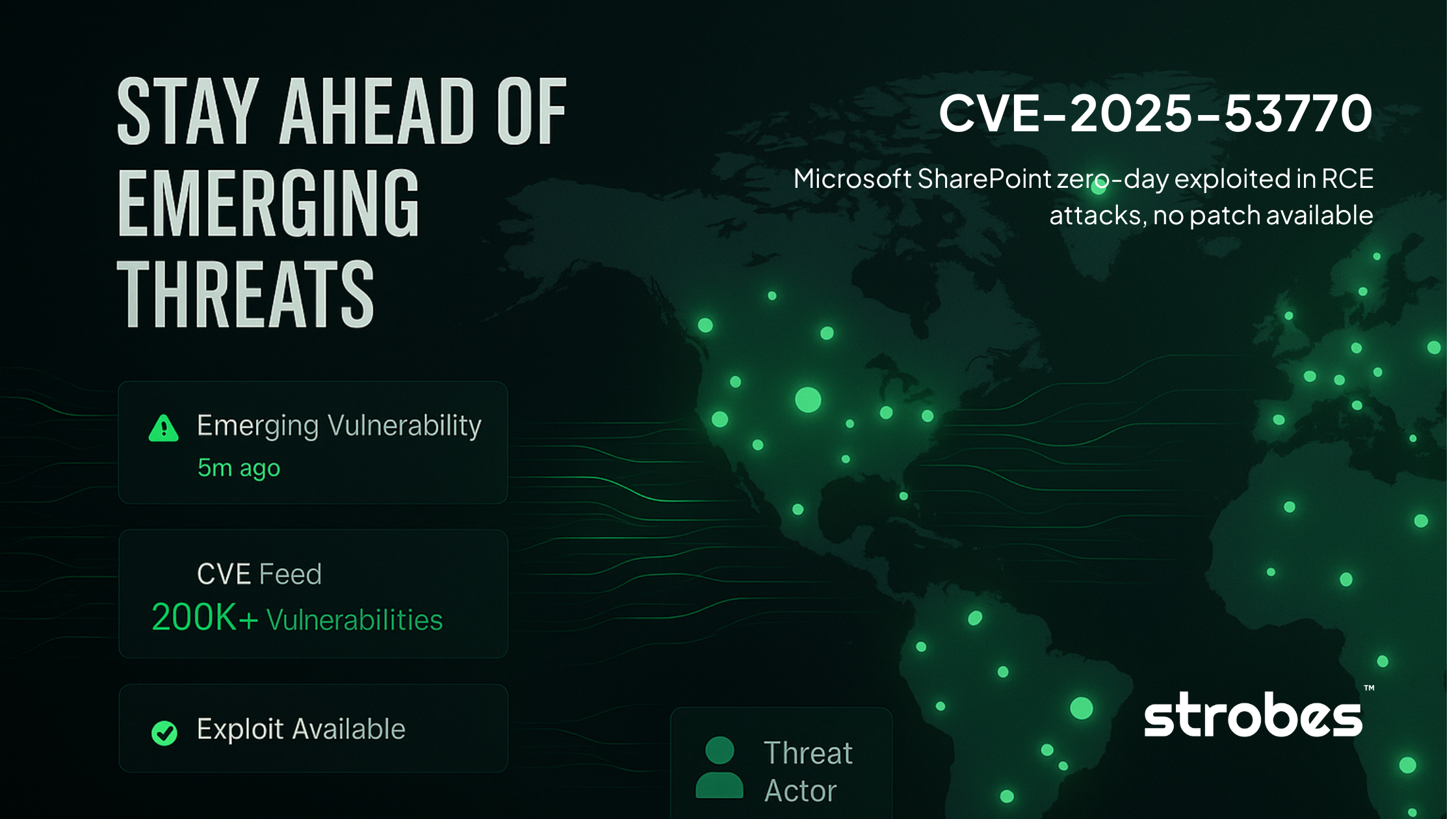 STAY AHEAD OF EMERGING THREATS

CVE-2025-53770

Microsoft SharePoint zero-day exploited in RCE attacks, no patch available

Emerging Vulnerability
5m ago

CVE Feed
200K+ Vulnerabilities

Exploit Available

Threat Actor

strobes™